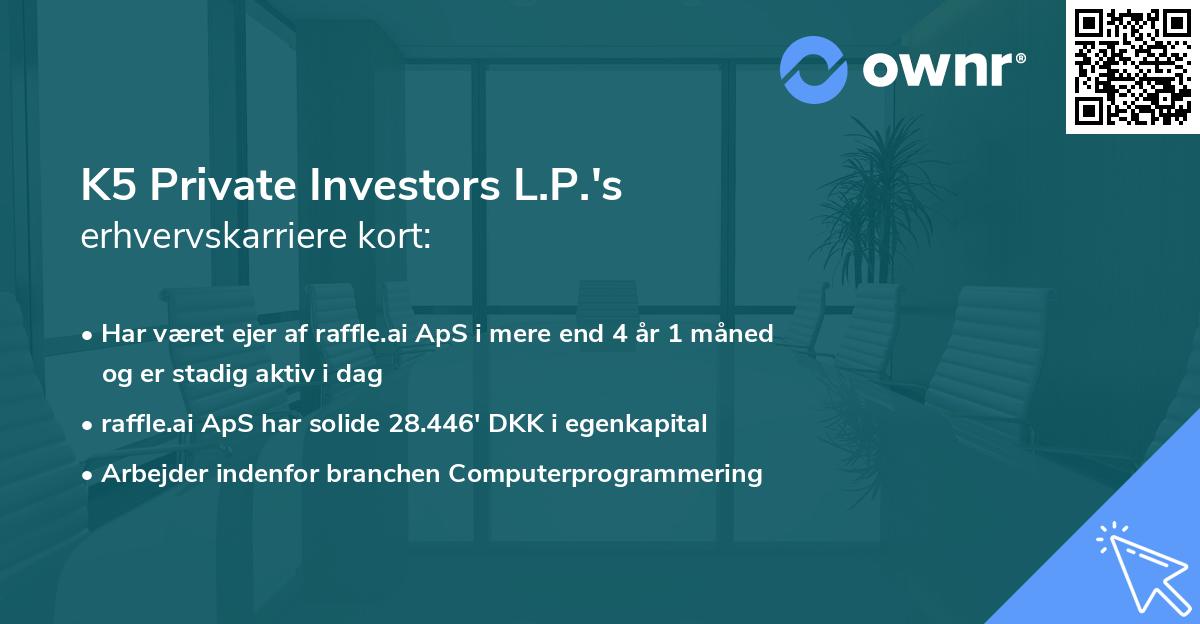 ownr®

K5 Private Investors L.P.'s erhvervskarriere kort:

• Har været ejer af raffle.ai ApS i mere end 4 år 1 måned og er stadig aktiv i dag

• raffle.ai ApS har solide 28.446' DKK i egenkapital

• Arbejder indenfor branchen Computerprogrammering